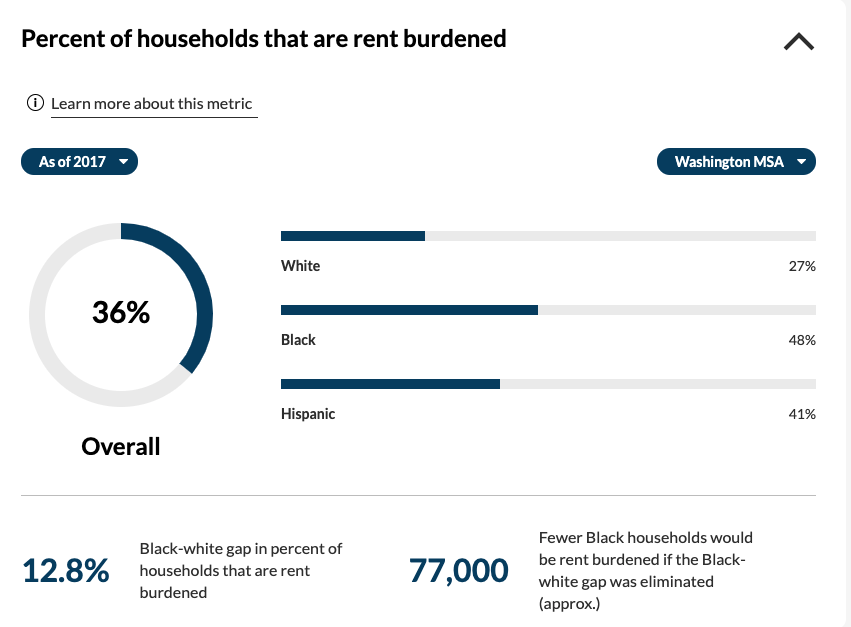 Percent of households that are rent burdened

Learn more about this metric

As of 2017

Washington MSA

36%

Overall

White 27%

Black 48%

Hispanic 41%

12.8%

Black-white gap in percent of households that are rent burdened

77,000

Fewer Black households would be rent burdened if the Black-white gap was eliminated (approx.)